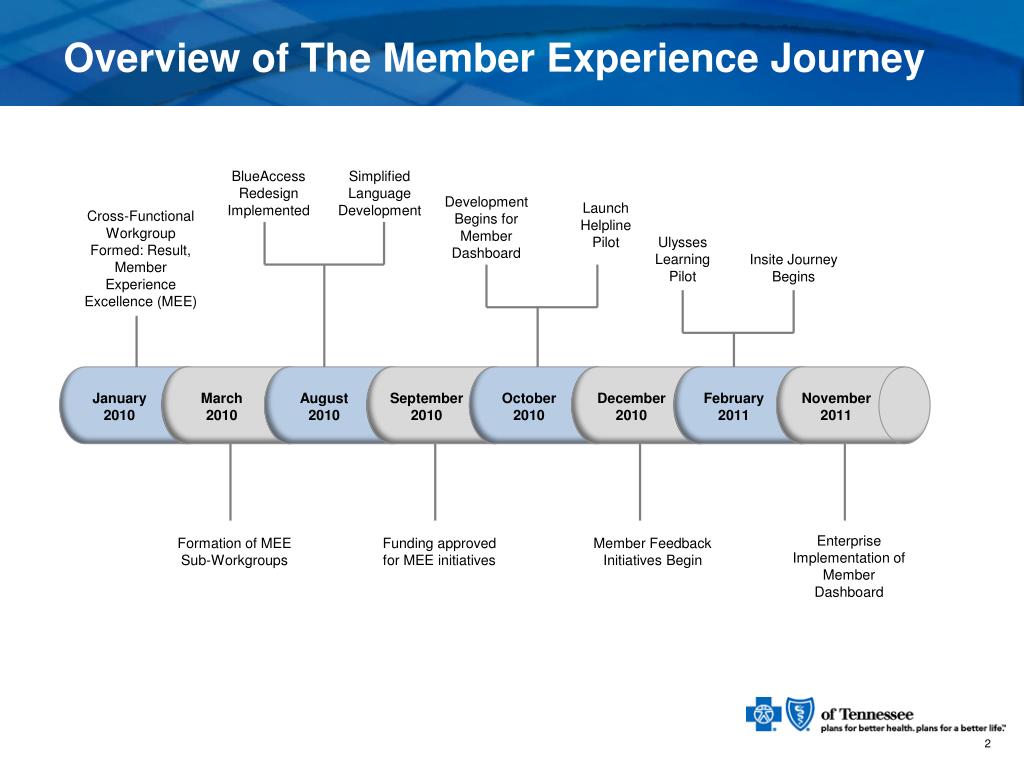 Overview of The Member Experience Journey

Cross-Functional Workgroup Formed: Result, Member Experience Excellence (MEE)

BlueAccess Redesign Implemented

Simplified Language Development

Development Begins for Member Dashboard

Launch Helpline Pilot

Ulysses Learning Pilot

Insite Journey Begins

January 2010

March 2010

August 2010

September 2010

October 2010

December 2010

February 2011

November 2011

Formation of MEE Sub-Workgroups

Funding approved for MEE initiatives

Member Feedback Initiatives Begin

Enterprise Implementation of Member Dashboard

of Tennessee
plans for better health. plans for a better life.

2